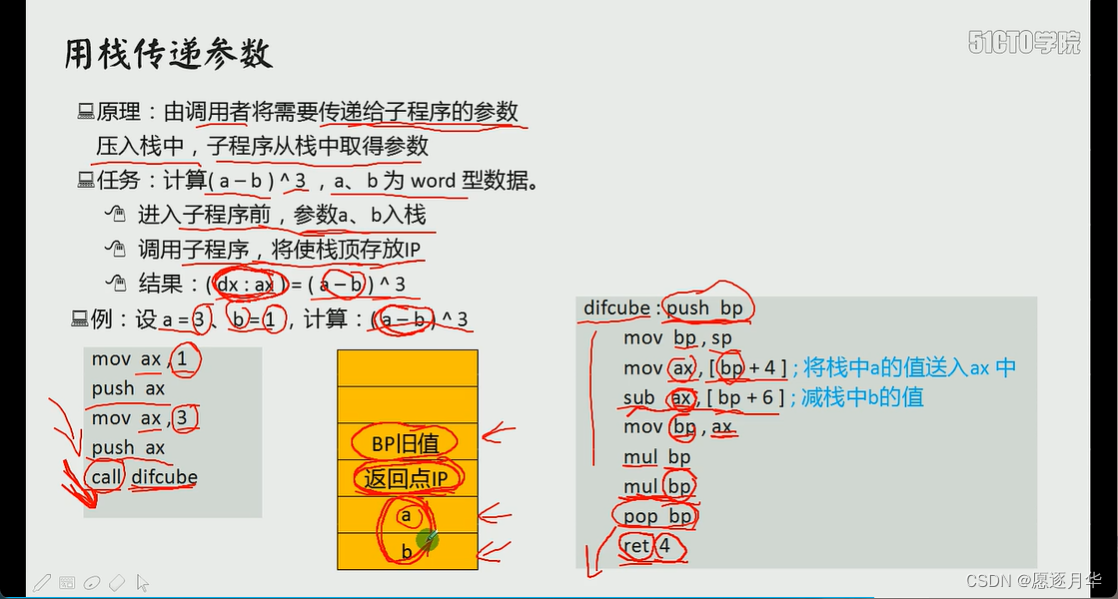 用栈传递参数

51CTO学院

原理：由调用者将需要传递给子程序的参数压入栈中，子程序从栈中取得参数

任务：计算( a – b ) ^ 3 ，a、b 为 word 型数据。

进入子程序前，参数a、b入栈

调用子程序，将使栈顶存放IP

结果：( dx : ax ) = ( a – b ) ^ 3

例：设 a = 3、b = 1，计算：( a – b ) ^ 3

mov ax , 1
push ax
mov ax , 3
push ax
call difcube

BP旧值
返回点IP
a
b

difcube : push bp
mov bp , sp
mov ax , [ bp + 4 ] ; 将栈中a的值送入ax 中
sub ax , [ bp + 6 ] ; 减栈中b的值
mov bp , ax
mul bp
mul bp
pop bp
ret 4

CSDN @愿逐月华